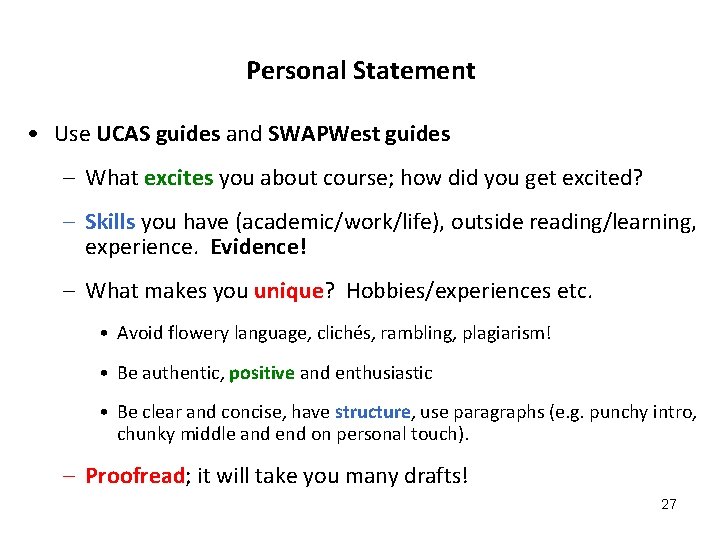 Personal Statement

• Use UCAS guides and SWAPWest guides

– What excites you about course; how did you get excited?

– Skills you have (academic/work/life), outside reading/learning, experience. Evidence!

– What makes you unique? Hobbies/experiences etc.

• Avoid flowery language, clichés, rambling, plagiarism!

• Be authentic, positive and enthusiastic

• Be clear and concise, have structure, use paragraphs (e.g. punchy intro, chunky middle and end on personal touch).

– Proofread; it will take you many drafts!

27